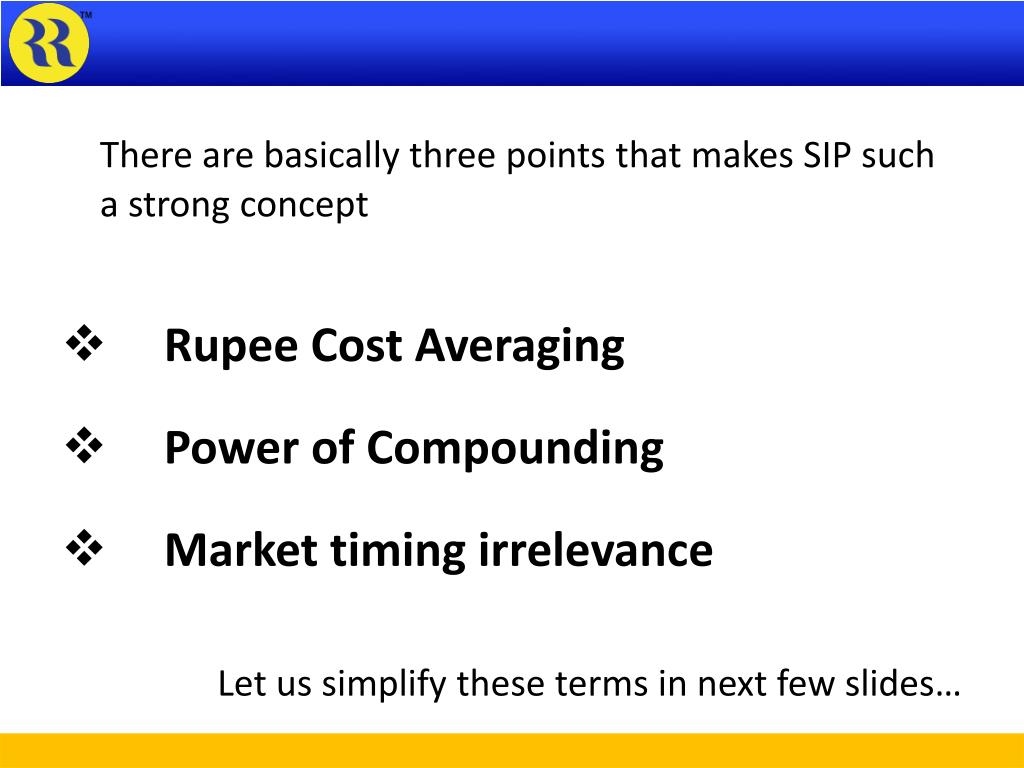 RR™

There are basically three points that makes SIP such a strong concept

❖ Rupee Cost Averaging

❖ Power of Compounding

❖ Market timing irrelevance

Let us simplify these terms in next few slides…